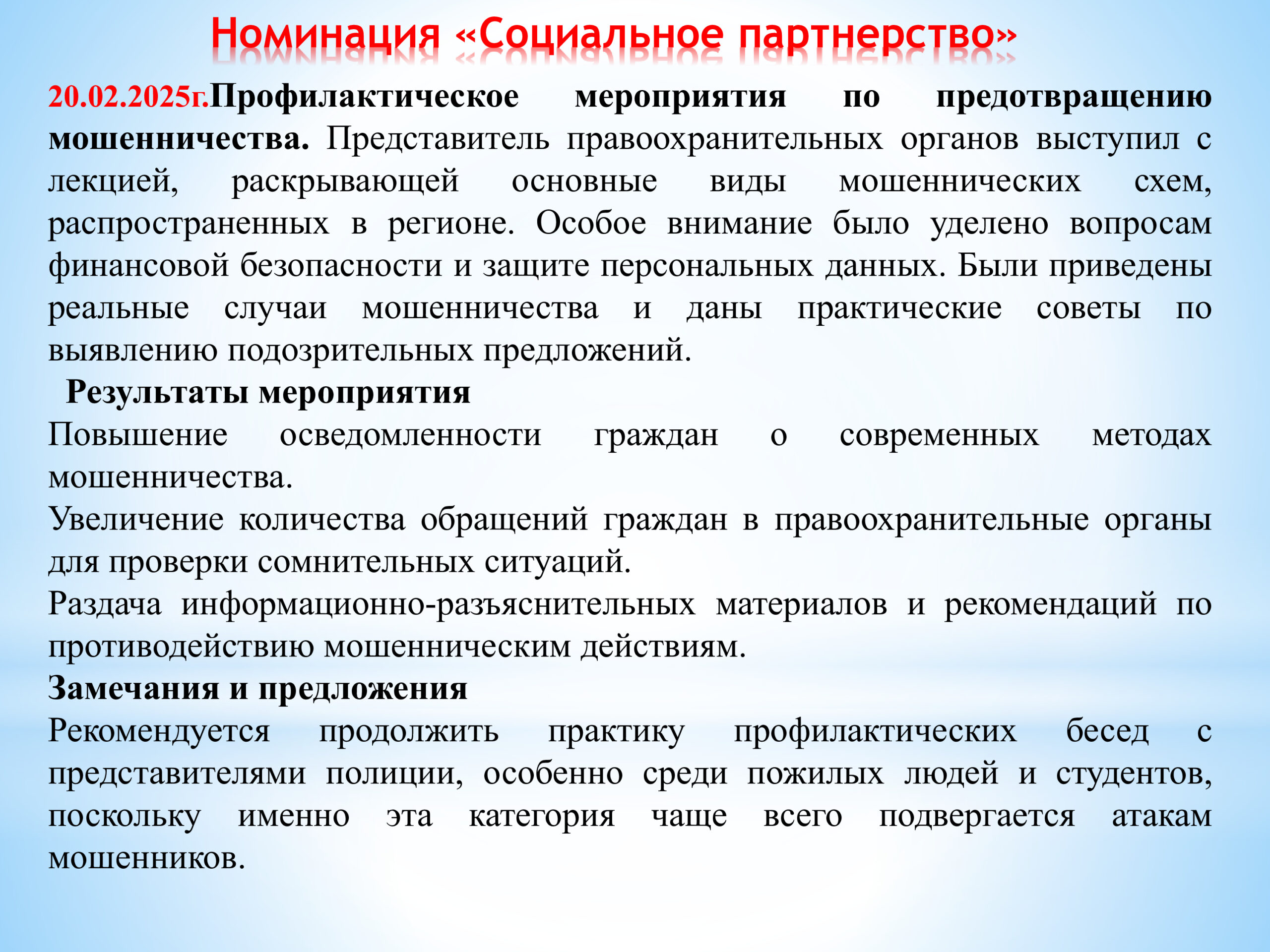 Номинация «Социальное партнерство»

20.02.2025г.Профилактическое мероприятия по предотвращению мошенничества. Представитель правоохранительных органов выступил с лекцией, раскрывающей основные виды мошеннических схем, распространенных в регионе. Особое внимание было уделено вопросам финансовой безопасности и защите персональных данных. Были приведены реальные случаи мошенничества и даны практические советы по выявлению подозрительных предложений.

Результаты мероприятия

Повышение осведомленности граждан о современных методах мошенничества.

Увеличение количества обращений граждан в правоохранительные органы для проверки сомнительных ситуаций.

Раздача информационно-разъяснительных материалов и рекомендаций по противодействию мошенническим действиям.

Замечания и предложения

Рекомендуется продолжить практику профилактических бесед с представителями полиции, особенно среди пожилых людей и студентов, поскольку именно эта категория чаще всего подвергается атакам мошенников.